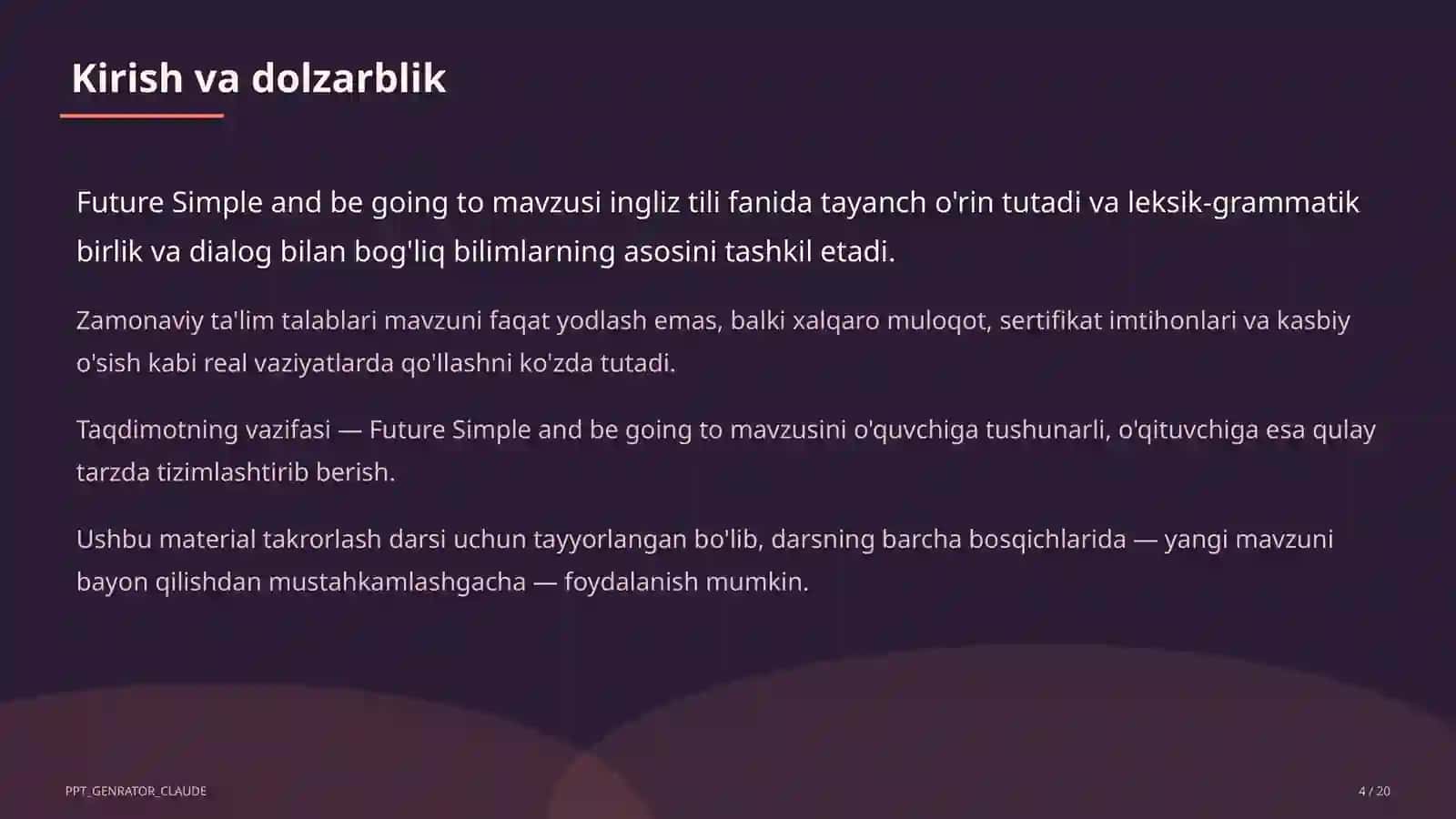 Kirish va dolzarblik

Future Simple and be going to mavzusi ingliz tili fanida tayanch o'rin tutadi va leksik-grammatik birlik va dialog bilan bog'liq bilimlarning asosini tashkil etadi.

Zamonaviy ta'lim talablari mavzuni faqat yodlash emas, balki xalqaro muloqot, sertifikat imtihonlari va kasbiy o'sish kabi real vaziyatlarda qo'llashni ko'zda tutadi.

Taqdimotning vazifasi — Future Simple and be going to mavzusini o'quvchiga tushunarli, o'qituvchiga esa qulay tarzda tizimlashtirib berish.

Ushbu material takrorlash darsi uchun tayyorlangan bo'lib, darsning barcha bosqichlarida — yangi mavzuni bayon qilishdan mustahkamlashgacha — foydalanish mumkin.

PPT_GENRATOR_CLAUDE

4 / 20